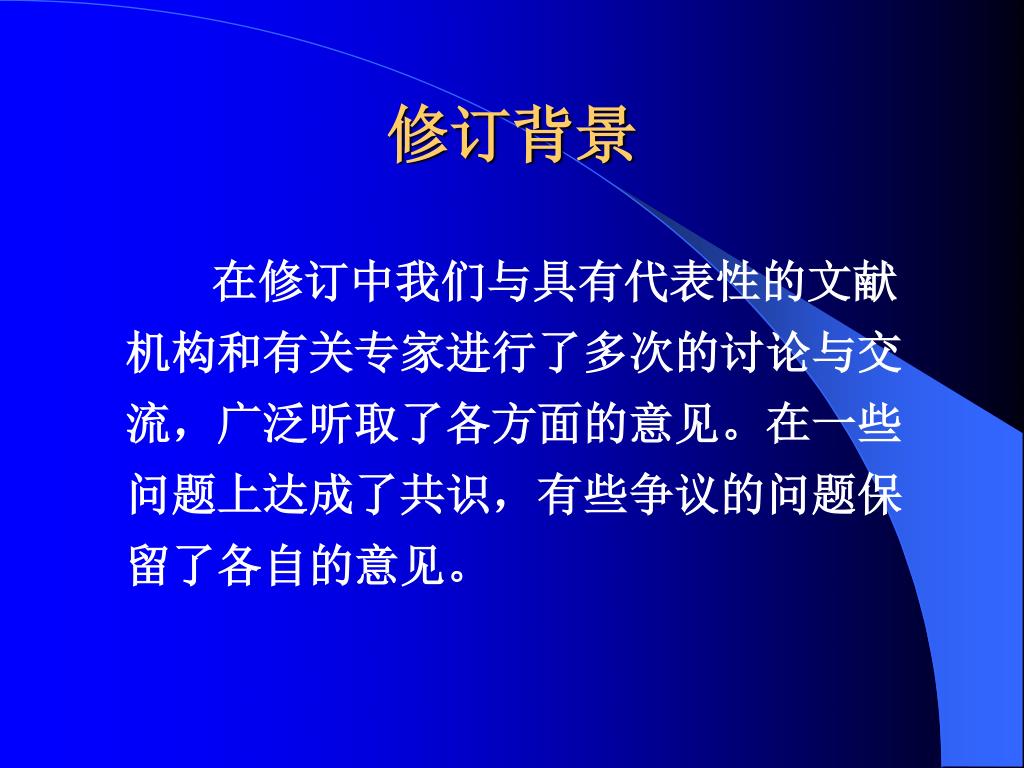 修订背景

在修订中我们与具有代表性的文献机构和有关专家进行了多次的讨论与交流，广泛听取了各方面的意见。在一些问题上达成了共识，有些争议的问题保留了各自的意见。